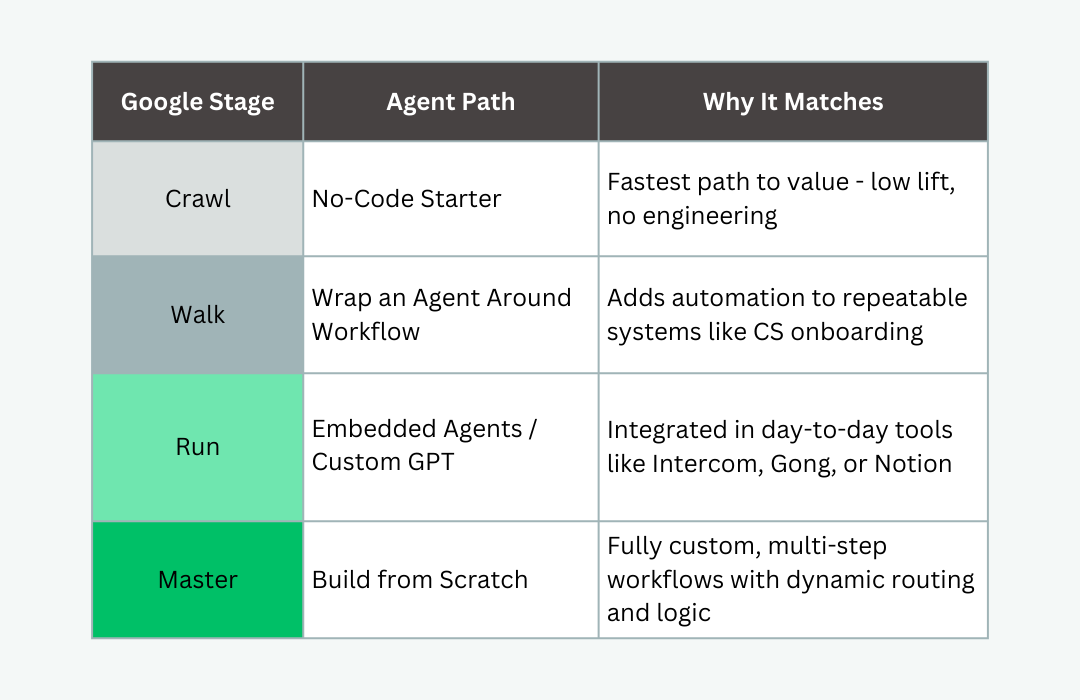 | Google Stage | Agent Path | Why It Matches |
|---|---|---|
| Crawl | No-Code Starter | Fastest path to value - low lift, no engineering |
| Walk | Wrap an Agent Around Workflow | Adds automation to repeatable systems like CS onboarding |
| Run | Embedded Agents / Custom GPT | Integrated in day-to-day tools like Intercom, Gong, or Notion |
| Master | Build from Scratch | Fully custom, multi-step workflows with dynamic routing and logic |